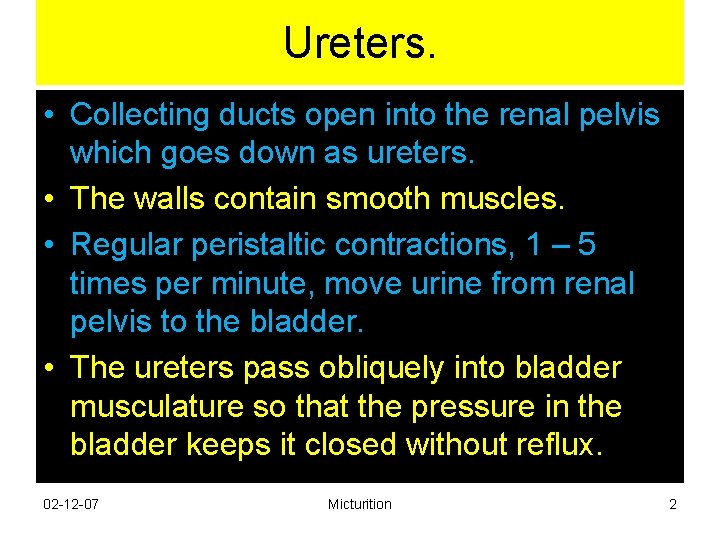 Ureters.

• Collecting ducts open into the renal pelvis which goes down as ureters.

• The walls contain smooth muscles.

• Regular peristaltic contractions, 1 – 5 times per minute, move urine from renal pelvis to the bladder.

• The ureters pass obliquely into bladder musculature so that the pressure in the bladder keeps it closed without reflux.

02-12-07 Micturition 2